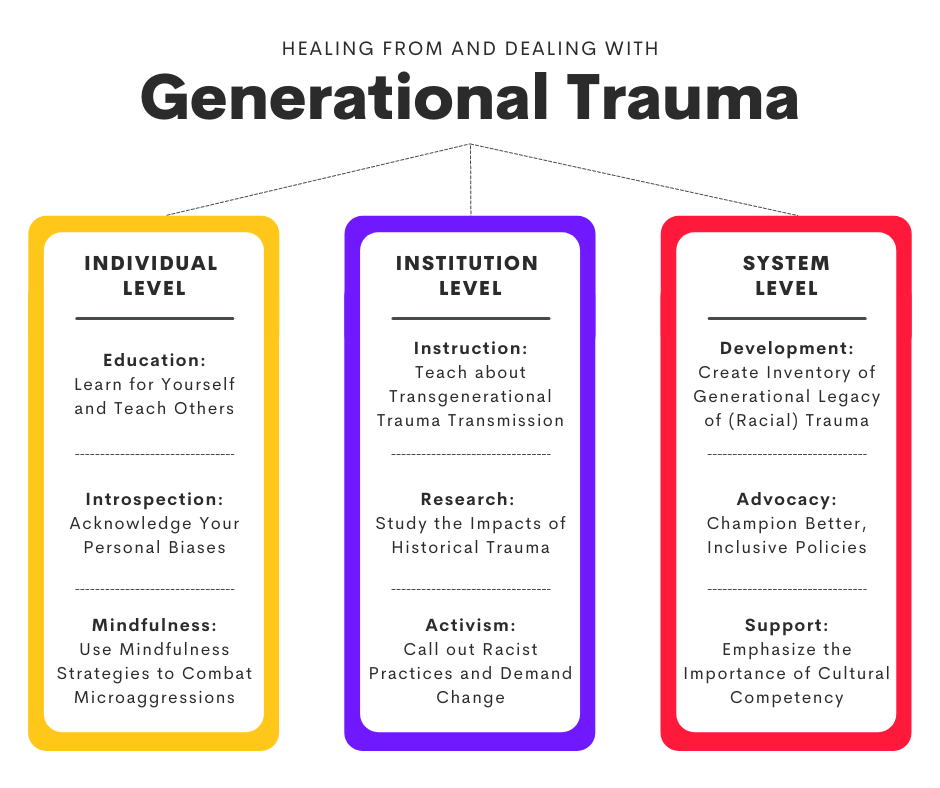 HEALING FROM AND DEALING WITH

Generational Trauma

INDIVIDUAL LEVEL

Education:
Learn for Yourself and Teach Others

Introspection:
Acknowledge Your Personal Biases

Mindfulness:
Use Mindfulness Strategies to Combat Microaggressions

INSTITUTION LEVEL

Instruction:
Teach about Transgenerational Trauma Transmission

Research:
Study the Impacts of Historical Trauma

Activism:
Call out Racist Practices and Demand Change

SYSTEM LEVEL

Development:
Create Inventory of Generational Legacy of (Racial) Trauma

Advocacy:
Champion Better, Inclusive Policies

Support:
Emphasize the Importance of Cultural Competency